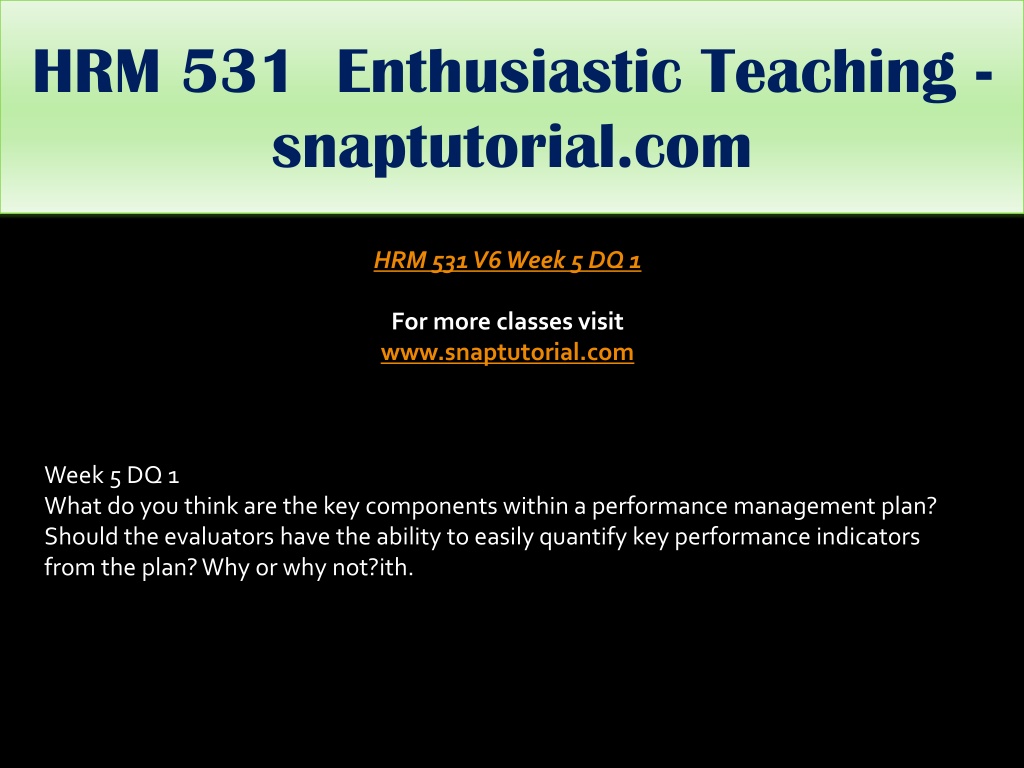 HRM 531 Enthusiastic Teaching - snaptutorial.com

HRM 531 V6 Week 5 DQ 1

For more classes visit
www.snaptutorial.com

Week 5 DQ 1
What do you think are the key components within a performance management plan? Should the evaluators have the ability to easily quantify key performance indicators from the plan? Why or why not?ith.